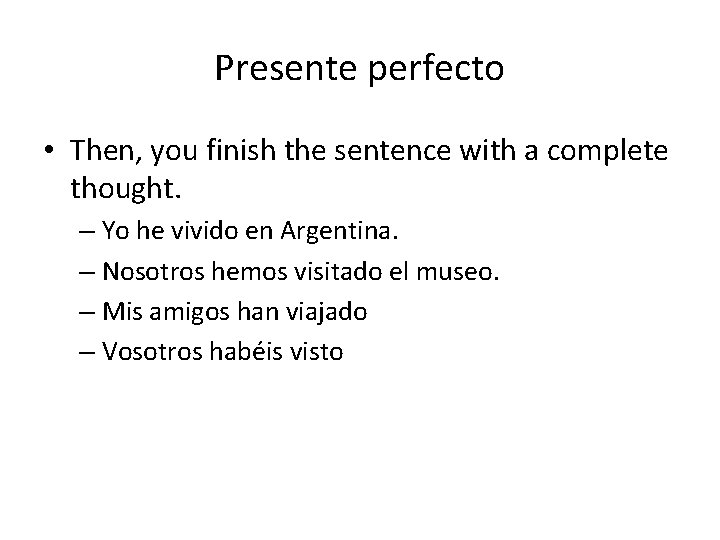 Presente perfecto

• Then, you finish the sentence with a complete thought.

– Yo he vivido en Argentina.

– Nosotros hemos visitado el museo.

– Mis amigos han viajado

– Vosotros habéis visto